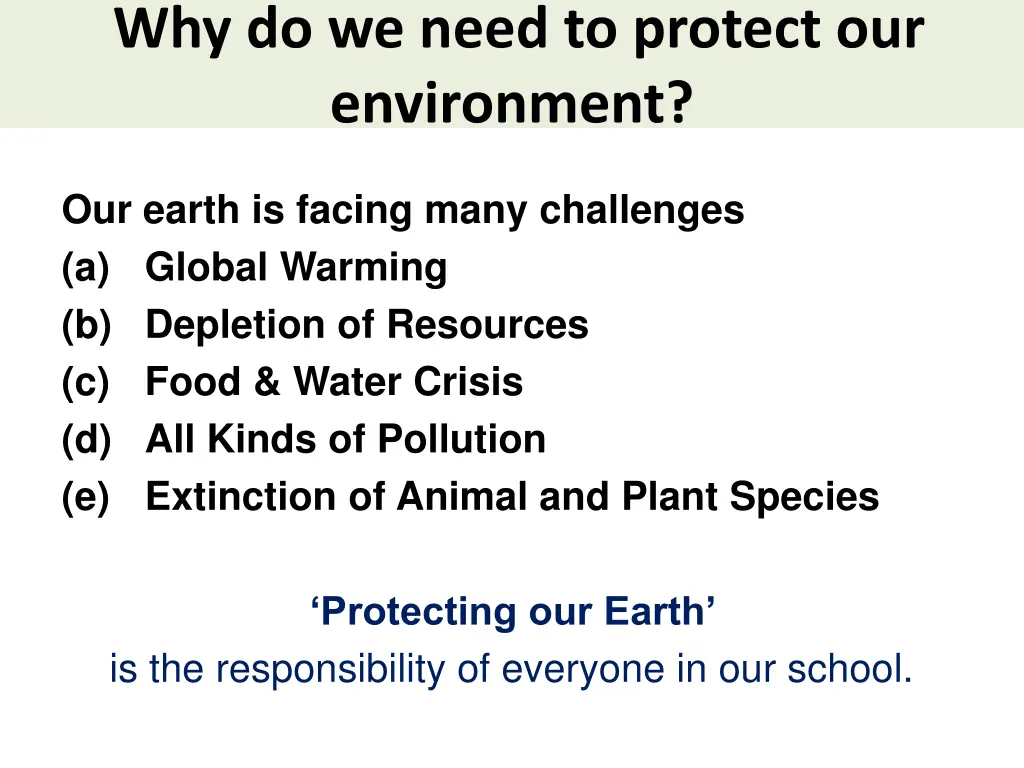 Why do we need to protect our environment?

Our earth is facing many challenges
(a) Global Warming
(b) Depletion of Resources
(c) Food & Water Crisis
(d) All Kinds of Pollution
(e) Extinction of Animal and Plant Species

‘Protecting our Earth’
is the responsibility of everyone in our school.